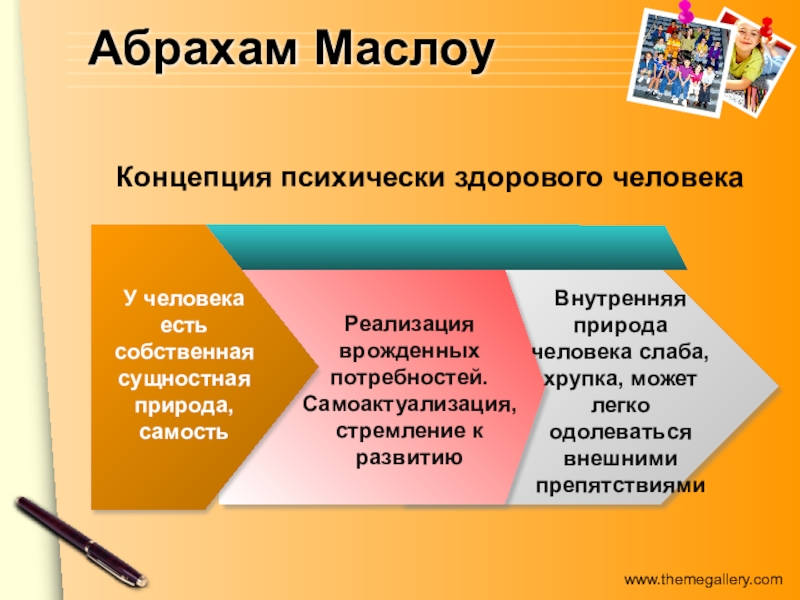 Абрахам Маслоу

Концепция психически здорового человека

У человека есть собственная сущностная природа, самость

Реализация врожденных потребностей. Самоактуализация, стремление к развитию

Внутренняя природа человека слаба, хрупка, может легко одолеваться внешними препятствиями

www.themegallery.com